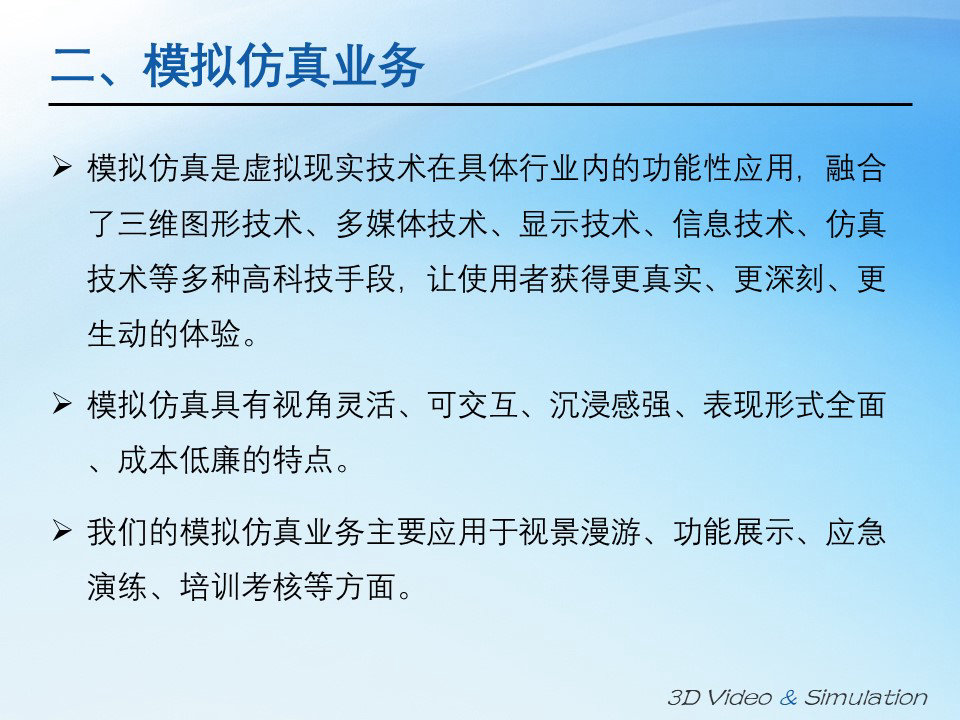 二、模拟仿真业务

➢ 模拟仿真是虚拟现实技术在具体行业内的功能性应用，融合了三维图形技术、多媒体技术、显示技术、信息技术、仿真技术等多种高科技手段，让使用者获得更真实、更深刻、更生动的体验。

➢ 模拟仿真具有视角灵活、可交互、沉浸感强、表现形式全面、成本低廉的特点。

➢ 我们的模拟仿真业务主要应用于视景漫游、功能展示、应急演练、培训考核等方面。

3D Video & Simulation